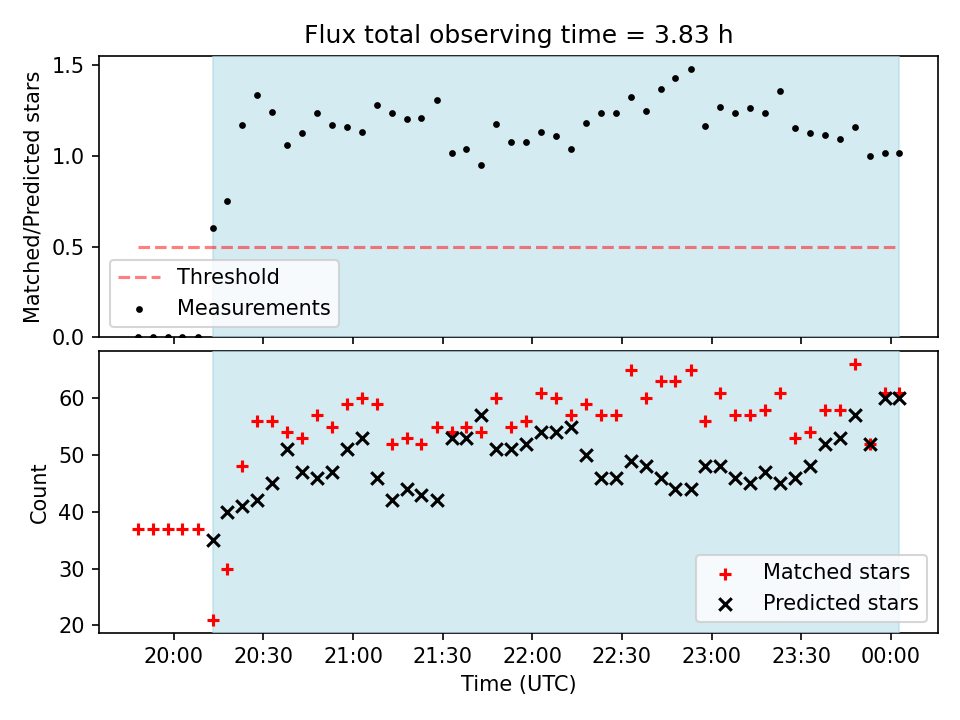 Flux total observing time = 3.83 h

Matched/Predicted stars

1.5
1.0
0.5
0.0

Threshold
Measurements

Count

60
50
40
30
20

Matched stars
Predicted stars

20:00
20:30
21:00
21:30
22:00
22:30
23:00
23:30
00:00

Time (UTC)